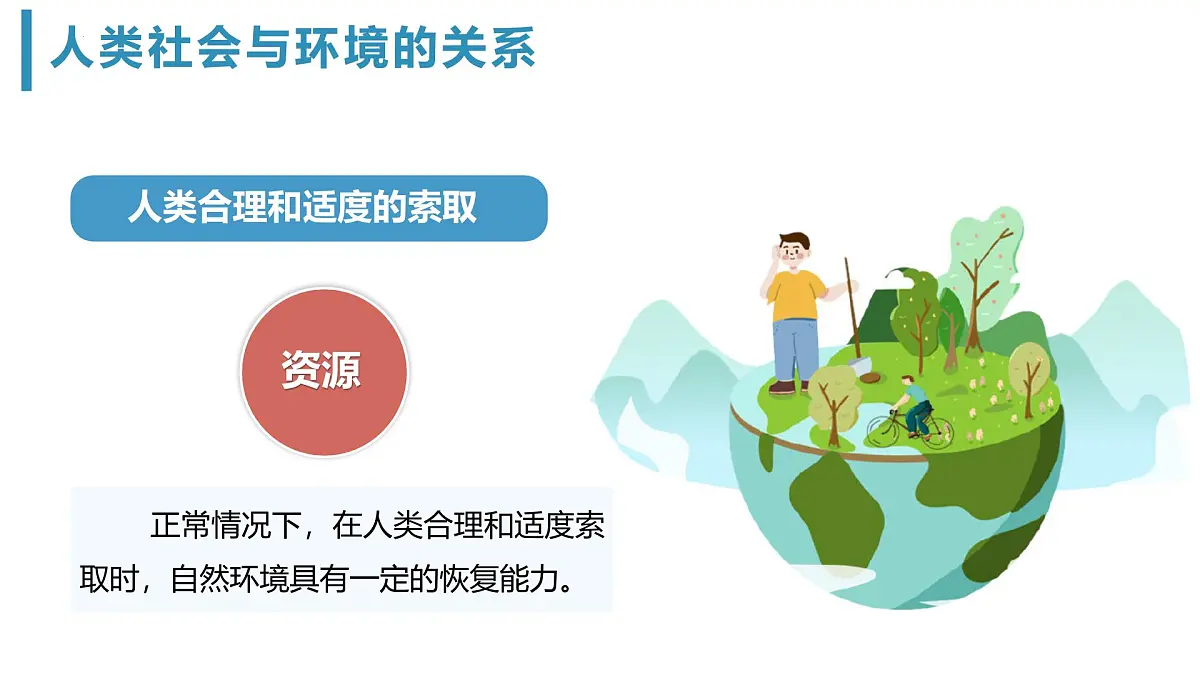 人类社会与环境的关系

人类合理和适度的索取

资源

正常情况下，在人类合理和适度索取时，自然环境具有一定的恢复能力。